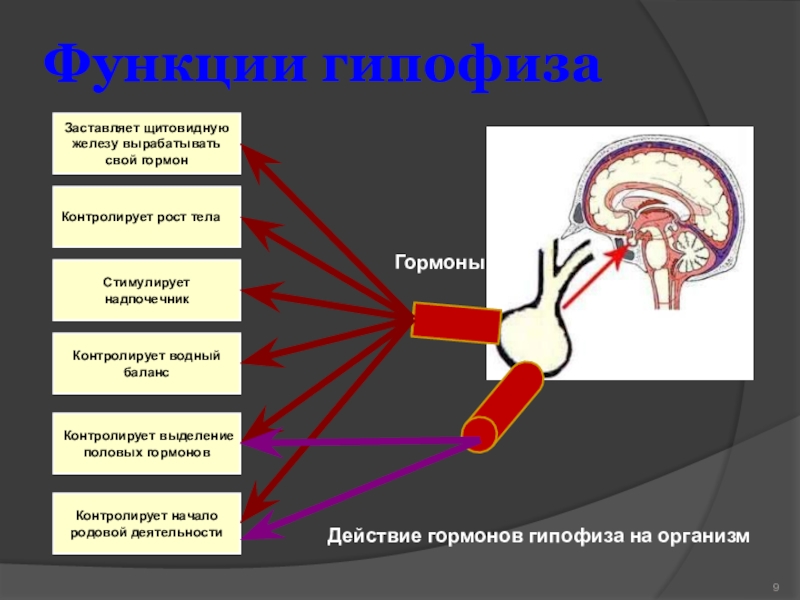 Функции гипофиза

Заставляет щитовидную железу вырабатывать свой гормон

Контролирует рост тела

Стимулирует надпочечник

Контролирует водный баланс

Контролирует выделение половых гормонов

Контролирует начало родовой деятельности

Гормоны

Действие гормонов гипофиза на организм

9